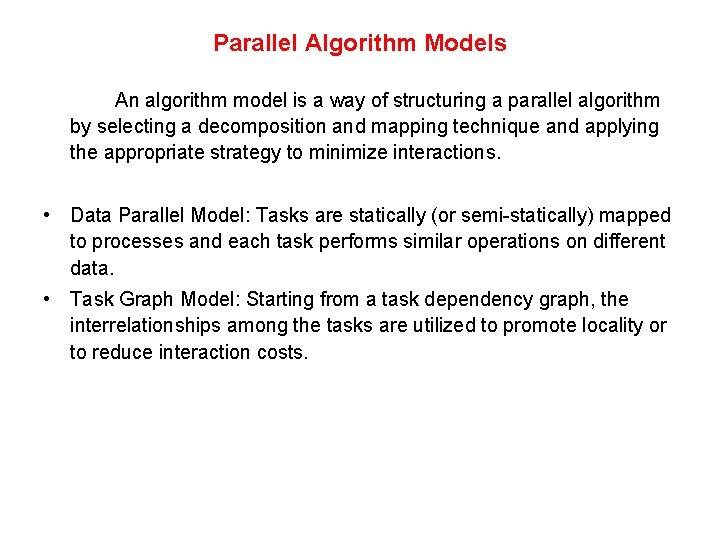 Parallel Algorithm Models

An algorithm model is a way of structuring a parallel algorithm by selecting a decomposition and mapping technique and applying the appropriate strategy to minimize interactions.

• Data Parallel Model: Tasks are statically (or semi-statically) mapped to processes and each task performs similar operations on different data.
• Task Graph Model: Starting from a task dependency graph, the interrelationships among the tasks are utilized to promote locality or to reduce interaction costs.